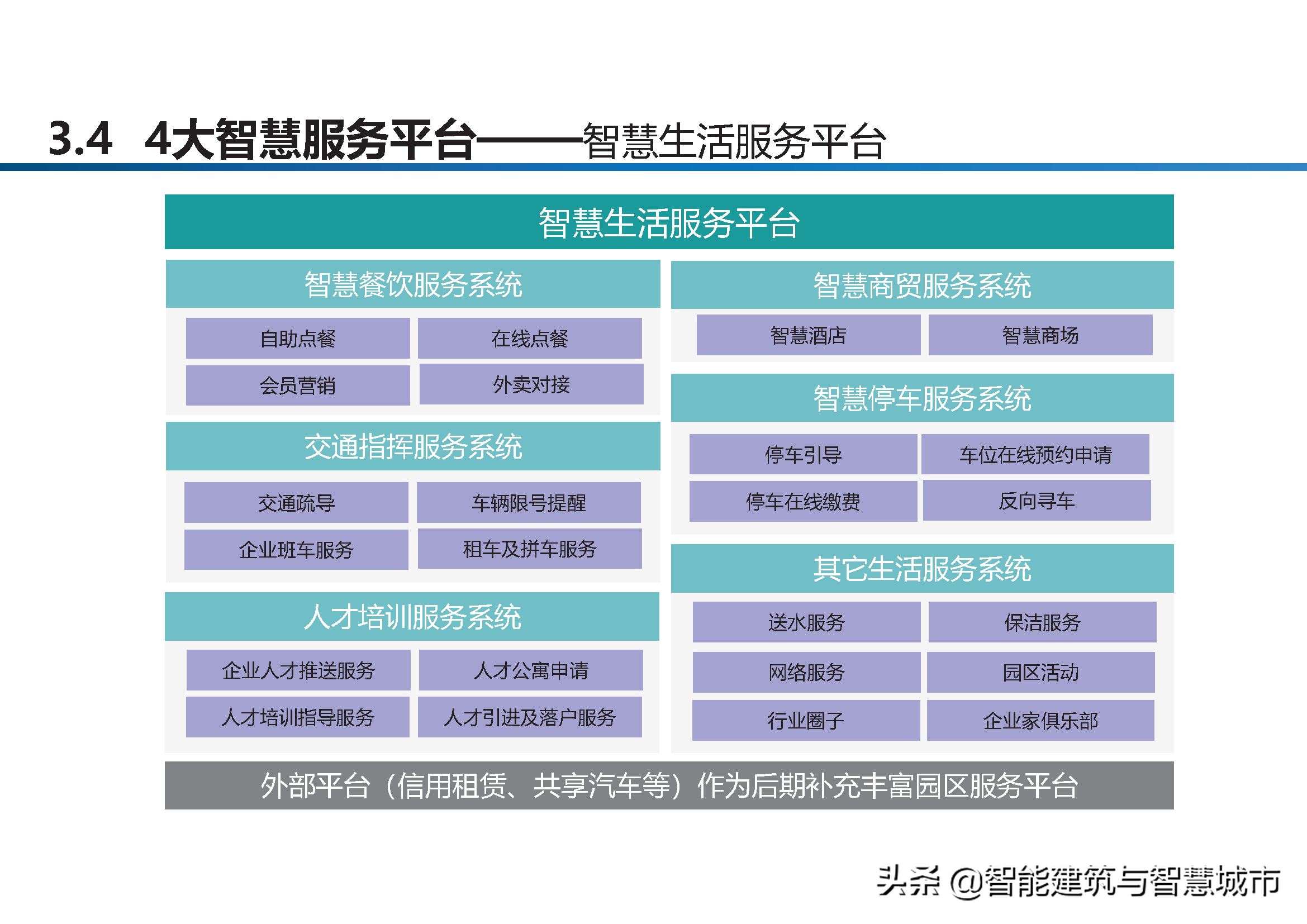 3.4 4大智慧服务平台——智慧生活服务平台

智慧生活服务平台

智慧餐饮服务系统

自助点餐
在线点餐
会员营销
外卖对接

交通指挥服务系统

交通疏导
车辆限号提醒
企业班车服务
租车及拼车服务

人才培训服务系统

企业人才推送服务
人才公寓申请
人才培训指导服务
人才引进及落户服务

智慧商贸服务系统

智慧酒店
智慧商场

智慧停车服务系统

停车引导
车位在线预约申请
停车在线缴费
反向寻车

其它生活服务系统

送水服务
保洁服务
网络服务
园区活动
行业圈子
企业家俱乐部

外部平台（信用租赁、共享汽车等）作为后期补充丰富园区服务平台

头条 @智能建筑与智慧城市